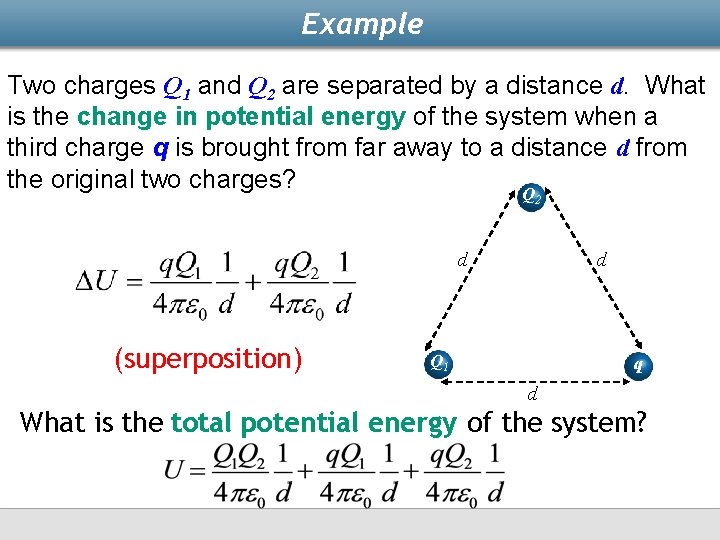 Example

Two charges $Q_1$ and $Q_2$ are separated by a distance $d$. What is the change in potential energy of the system when a third charge $q$ is brought from far away to a distance $d$ from the original two charges?

$\Delta U = \frac{qQ_1}{4\pi\varepsilon_0}\frac{1}{d} + \frac{qQ_2}{4\pi\varepsilon_0}\frac{1}{d}$

(superposition)

$Q_2$

$d$

$d$

$Q_1$

$q$

$d$

What is the total potential energy of the system?

$U = \frac{Q_1Q_2}{4\pi\varepsilon_0}\frac{1}{d} + \frac{qQ_1}{4\pi\varepsilon_0}\frac{1}{d} + \frac{qQ_2}{4\pi\varepsilon_0}\frac{1}{d}$